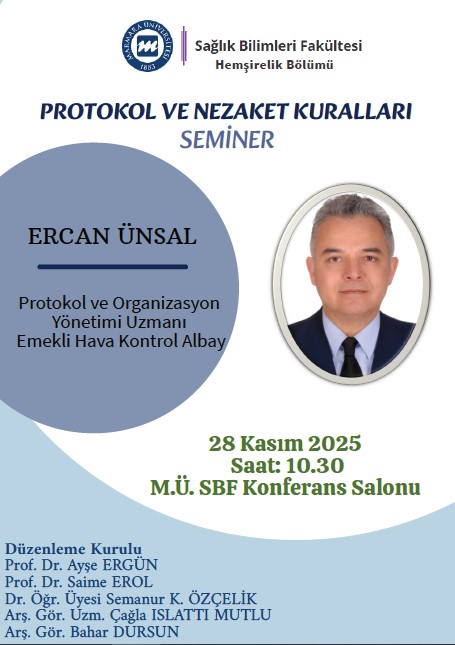 MARMARA ÜNİVERSİTESİ 1883

Sağlık Bilimleri Fakültesi
Hemşirelik Bölümü

PROTOKOL VE NEZAKET KURALLARI
SEMİNER

ERCAN ÜNSAL

Protokol ve Organizasyon Yönetimi Uzmanı
Emekli Hava Kontrol Albay

28 Kasım 2025
Saat: 10.30
M.Ü. SBF Konferans Salonu

Düzenleme Kurulu
Prof. Dr. Ayşe ERGÜN
Prof. Dr. Saime EROL
Dr. Öğr. Üyesi Semanur K. ÖZÇELİK
Arş. Gör. Uzm. Çağla ISLATTI MUTLU
Arş. Gör. Bahar DURSUN